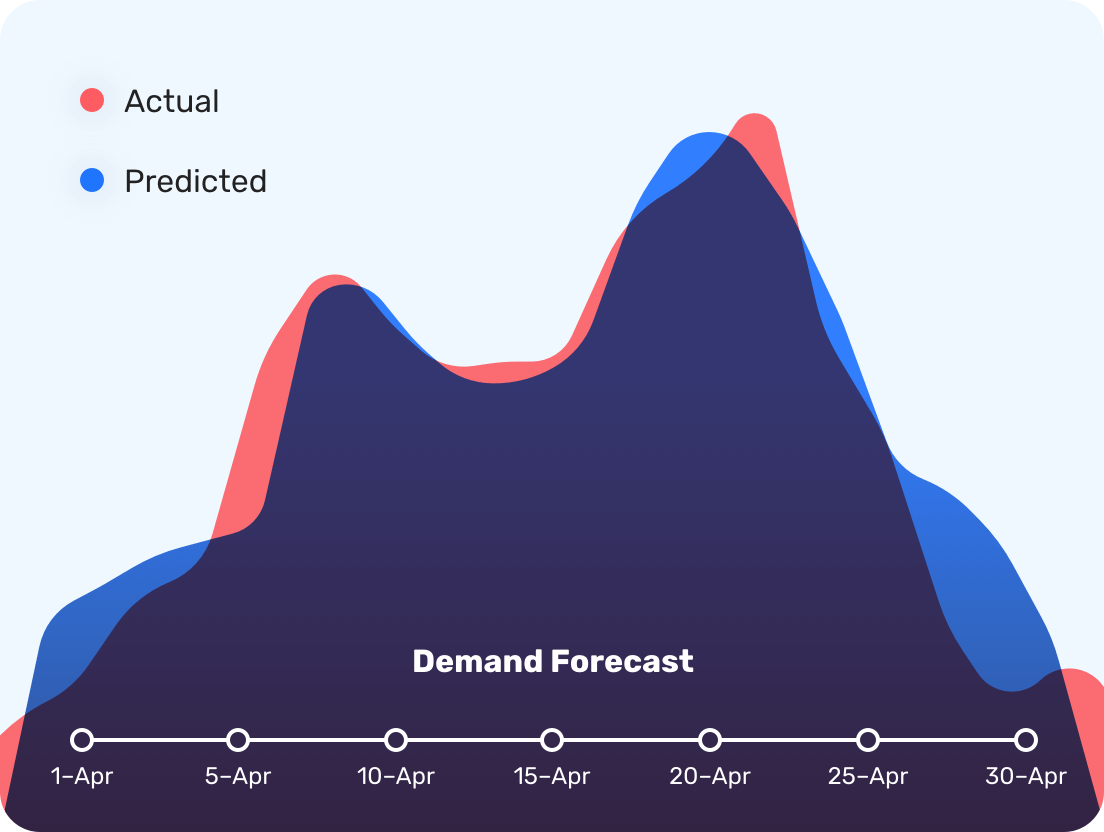 Actual

Predicted

Demand Forecast

1-Apr 5-Apr 10-Apr 15-Apr 20-Apr 25-Apr 30-Apr